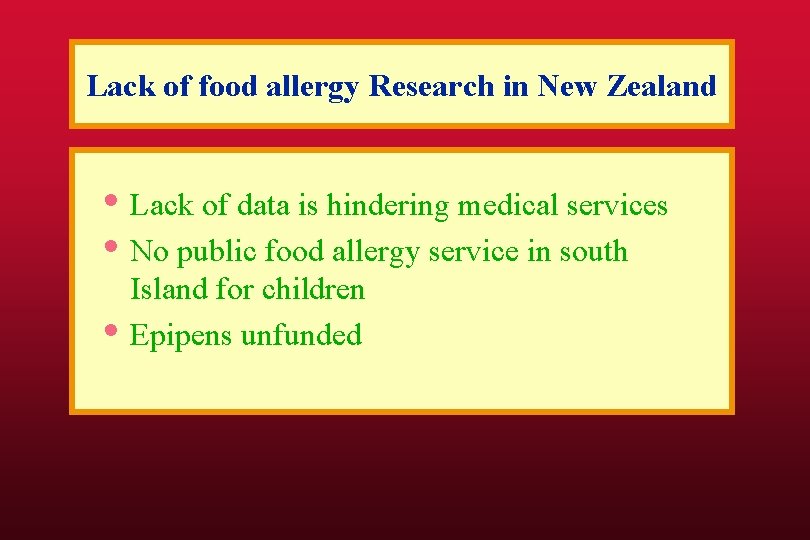 Lack of food allergy Research in New Zealand

• Lack of data is hindering medical services
• No public food allergy service in south Island for children
• Epipens unfunded